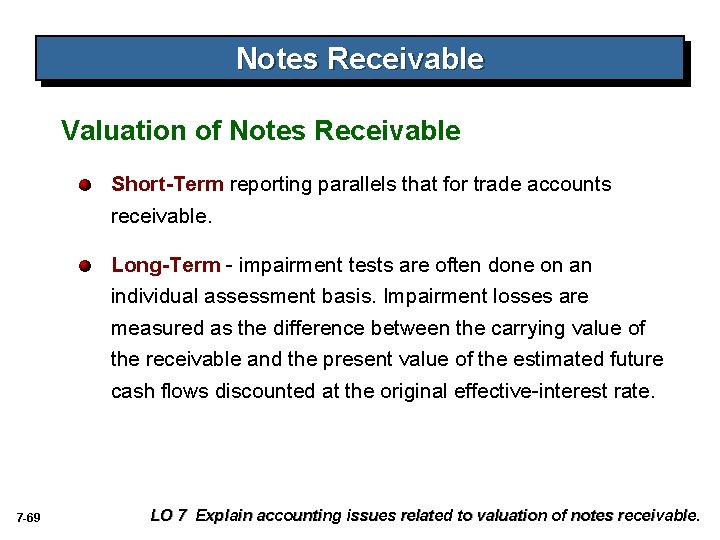 Notes Receivable

Valuation of Notes Receivable

Short-Term reporting parallels that for trade accounts receivable.

Long-Term - impairment tests are often done on an individual assessment basis. Impairment losses are measured as the difference between the carrying value of the receivable and the present value of the estimated future cash flows discounted at the original effective-interest rate.

7-69

LO 7 Explain accounting issues related to valuation of notes receivable.